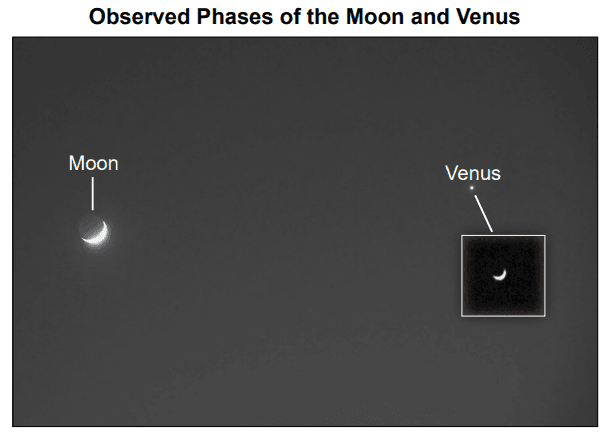 Observed Phases of the Moon and Venus

Moon

Venus